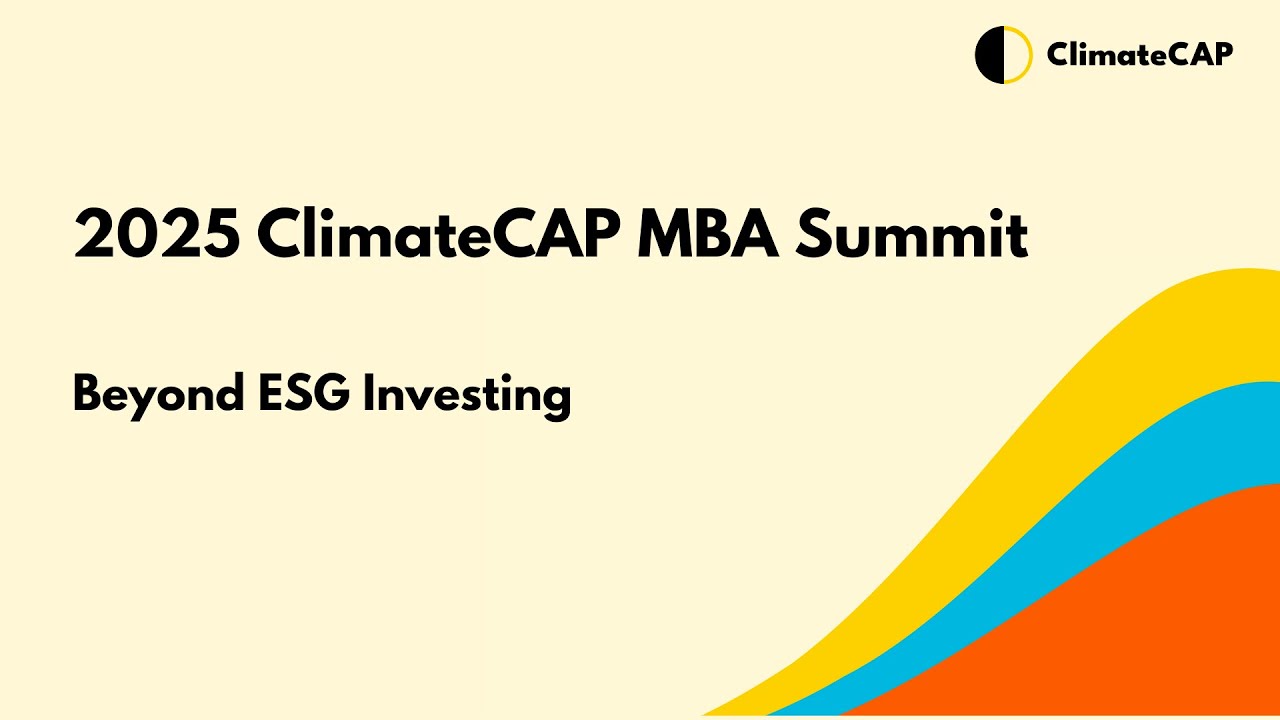 ClimateCAP

2025 ClimateCAP MBA Summit

Beyond ESG Investing